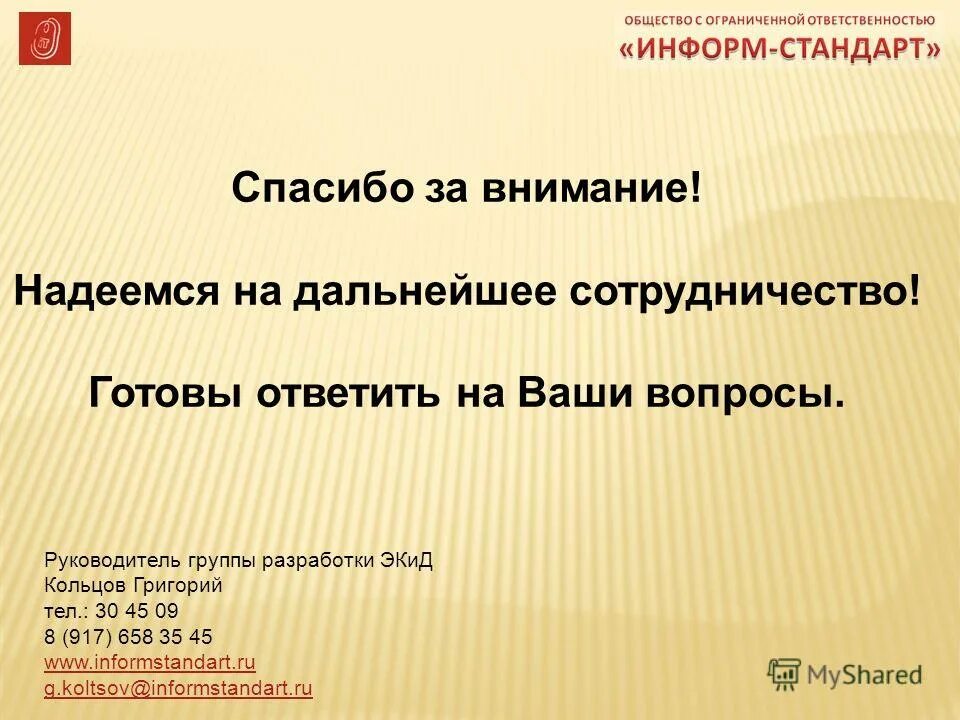 ОБЩЕСТВО С ОГРАНИЧЕННОЙ ОТВЕТСТВЕННОСТЬЮ
«ИНФОРМ-СТАНДАРТ»

Спасибо за внимание!

Надеемся на дальнейшее сотрудничество!

Готовы ответить на Ваши вопросы.

Руководитель группы разработки ЭКиД
Кольцов Григорий
тел.: 30 45 09
8 (917) 658 35 45
www.informstandart.ru
g.koltsov@informstandart.ru

MyShared